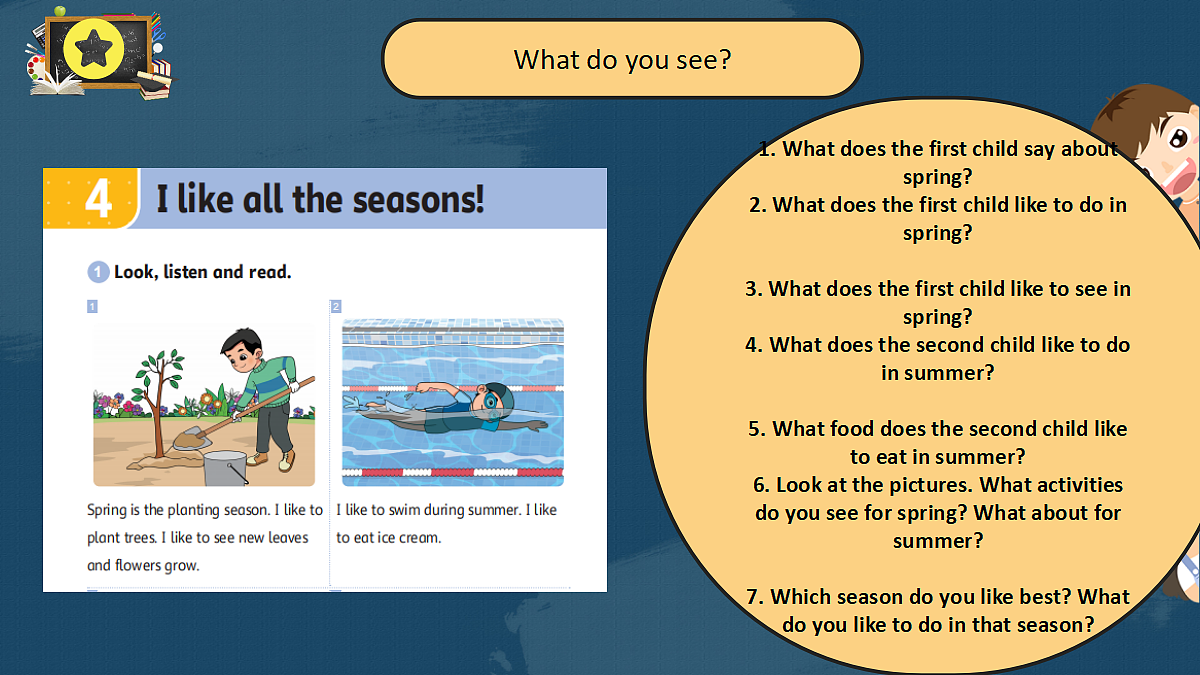 What do you see?

4 I like all the seasons!

1 Look, listen and read.

1

Spring is the planting season. I like to plant trees. I like to see new leaves and flowers grow.

2

I like to swim during summer. I like to eat ice cream.

1. What does the first child say about spring?
2. What does the first child like to do in spring?

3. What does the first child like to see in spring?
4. What does the second child like to do in summer?

5. What food does the second child like to eat in summer?
6. Look at the pictures. What activities do you see for spring? What about for summer?

7. Which season do you like best? What do you like to do in that season?